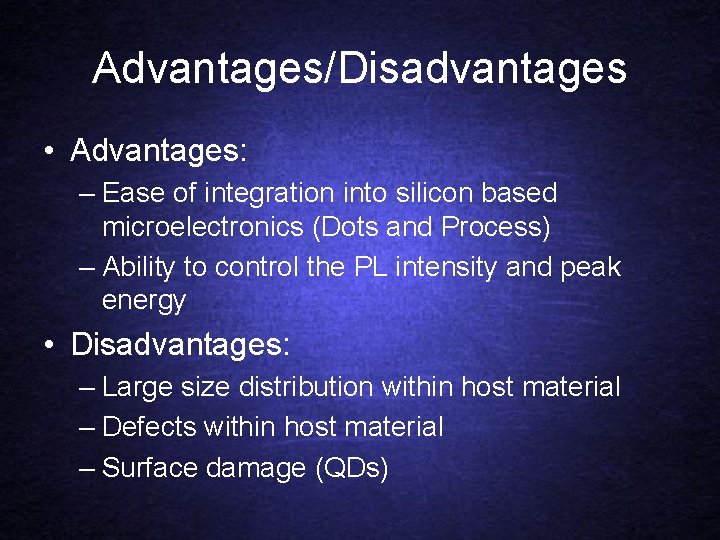 Advantages/Disadvantages

• Advantages:
– Ease of integration into silicon based microelectronics (Dots and Process)
– Ability to control the PL intensity and peak energy

• Disadvantages:
– Large size distribution within host material
– Defects within host material
– Surface damage (QDs)